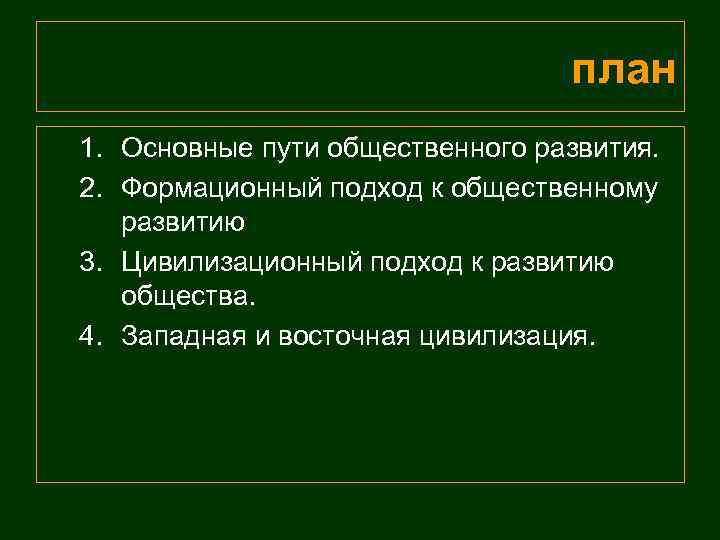 план

1. Основные пути общественного развития.
2. Формационный подход к общественному развитию
3. Цивилизационный подход к развитию общества.
4. Западная и восточная цивилизация.